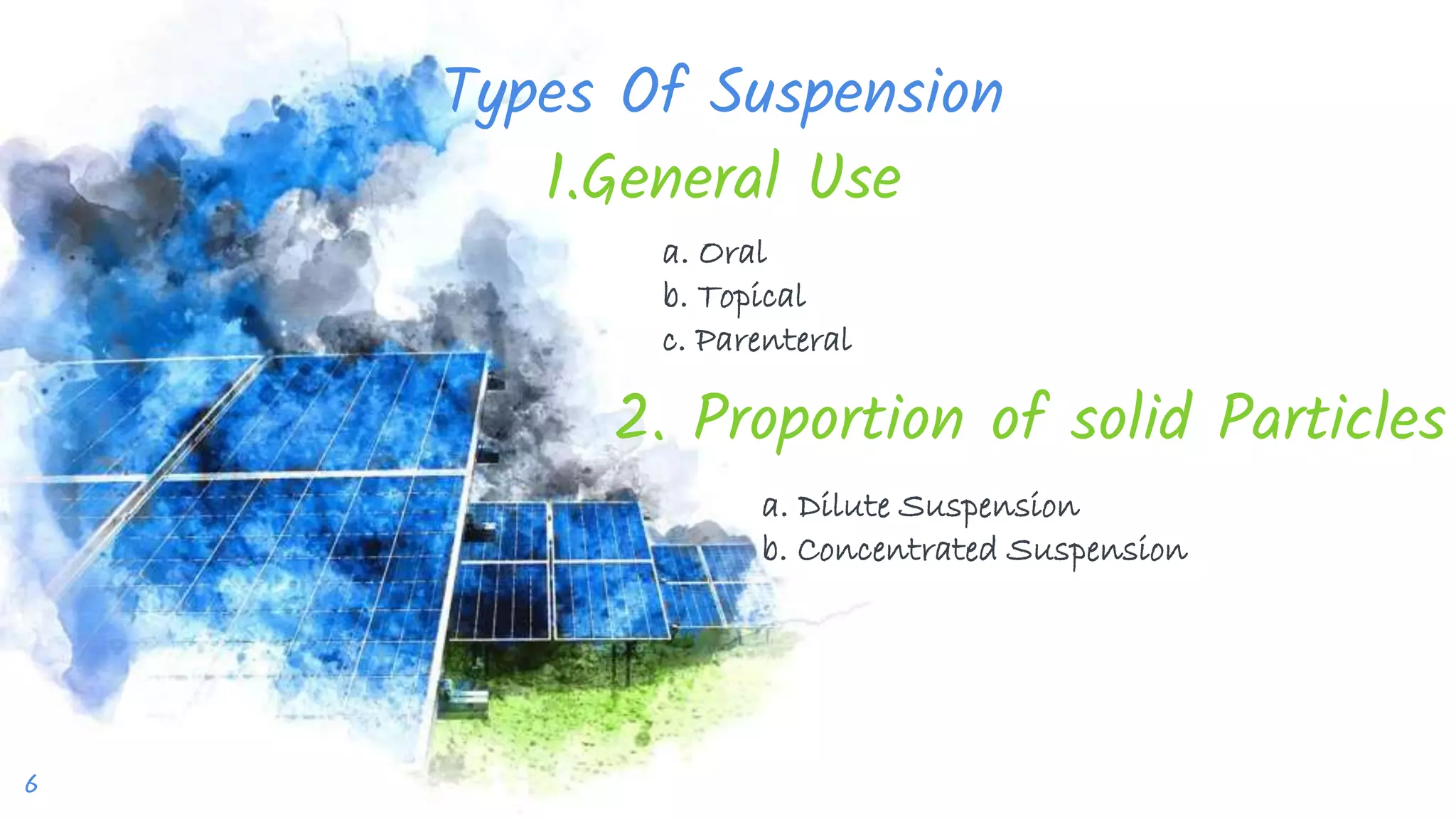 Types Of Suspension

1.General Use

a. Oral
b. Topical
c. Parenteral

2. Proportion of solid Particles

a. Dilute Suspension
b. Concentrated Suspension

6